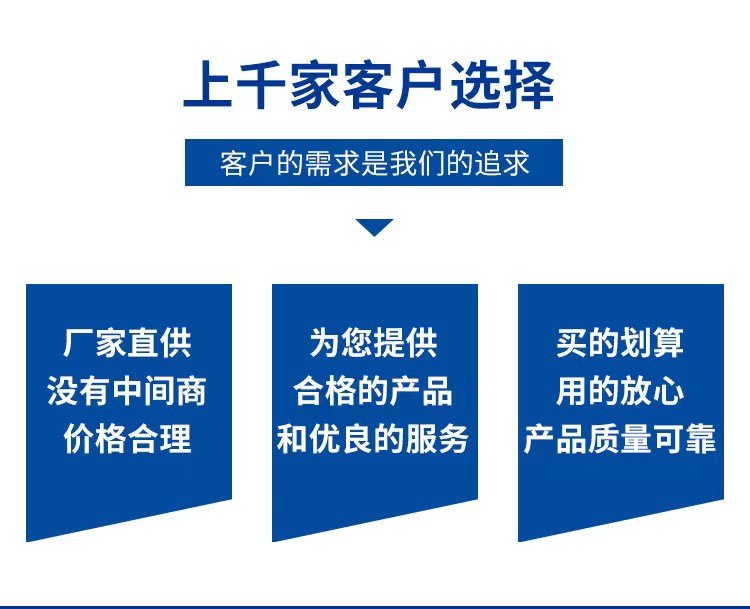 上千家客户选择

客户的需求是我们的追求

厂家直供
没有中间商
价格合理

为您提供
合格的产品
和优良的服务

买的划算
用的放心
产品质量可靠